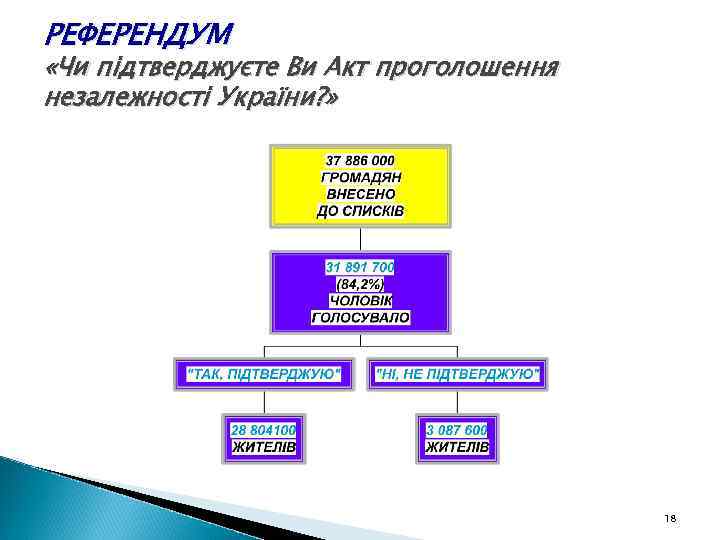 РЕФЕРЕНДУМ
«Чи підтверджуєте Ви Акт проголошення незалежності України?»

37 886 000
ГРОМАДЯН
ВНЕСЕНО
ДО СПИСКІВ

31 891 700
(84,2%)
ЧОЛОВІК
ГОЛОСУВАЛО

"ТАК, ПІДТВЕРДЖУЮ"

"НІ, НЕ ПІДТВЕРДЖУЮ"

28 804100
ЖИТЕЛІВ

3 087 600
ЖИТЕЛІВ

18